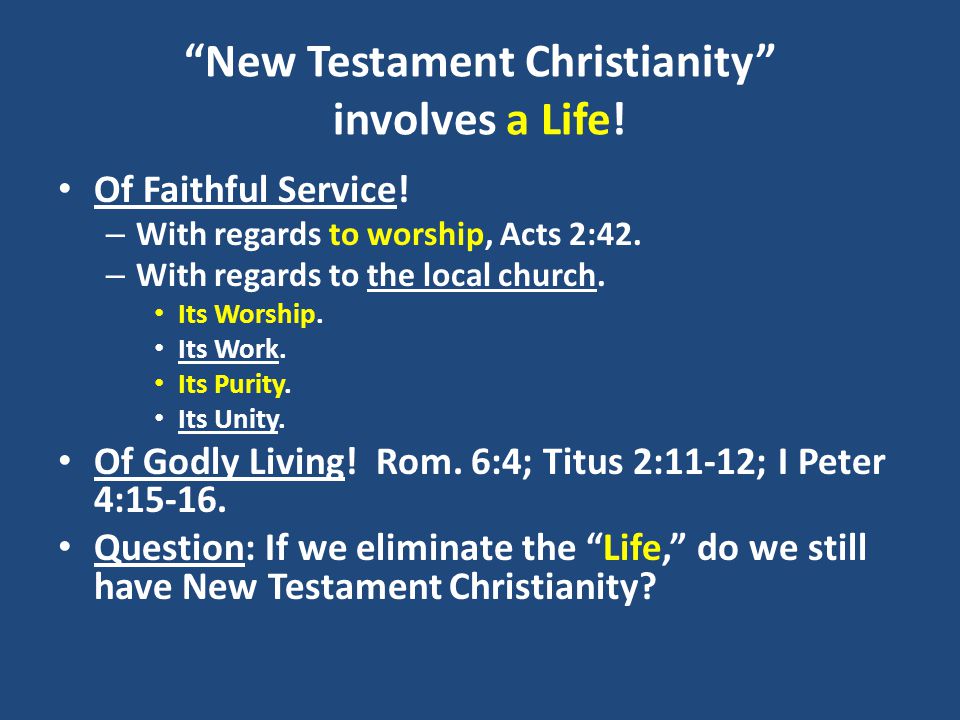 “New Testament Christianity” involves a Life!

• Of Faithful Service!
– With regards to worship, Acts 2:42.
– With regards to the local church.
• Its Worship.
• Its Work.
• Its Purity.
• Its Unity.
• Of Godly Living! Rom. 6:4; Titus 2:11-12; I Peter 4:15-16.
• Question: If we eliminate the “Life,” do we still have New Testament Christianity?